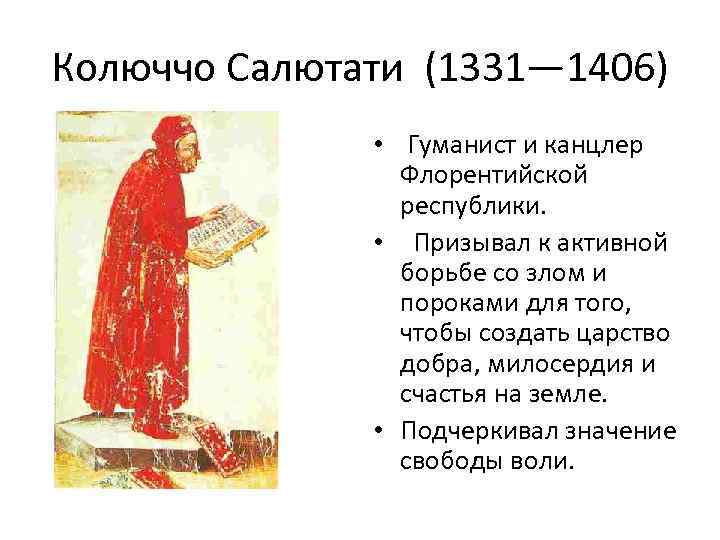 Колюччо Салютати (1331—1406)

• Гуманист и канцлер Флорентийской республики.

• Призывал к активной борьбе со злом и пороками для того, чтобы создать царство добра, милосердия и счастья на земле.

• Подчеркивал значение свободы воли.